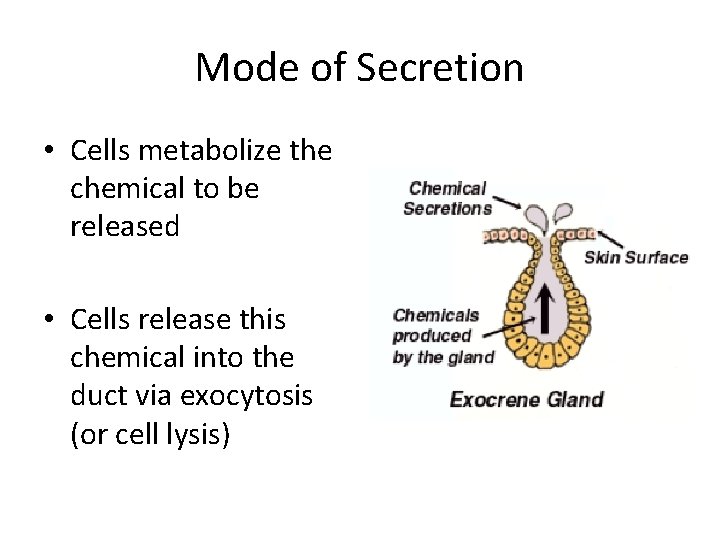 Mode of Secretion

• Cells metabolize the chemical to be released

• Cells release this chemical into the duct via exocytosis (or cell lysis)

Chemical Secretions

Skin Surface

Chemicals produced by the gland

Exocrene Gland